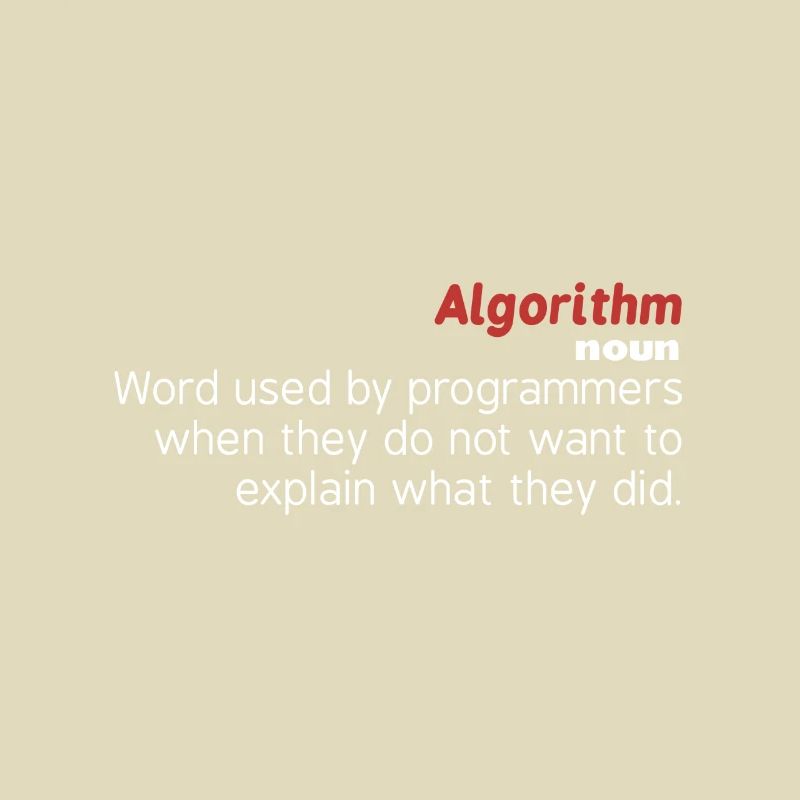 Algorithm
noun
Word used by programmers when they do not want to explain what they did.